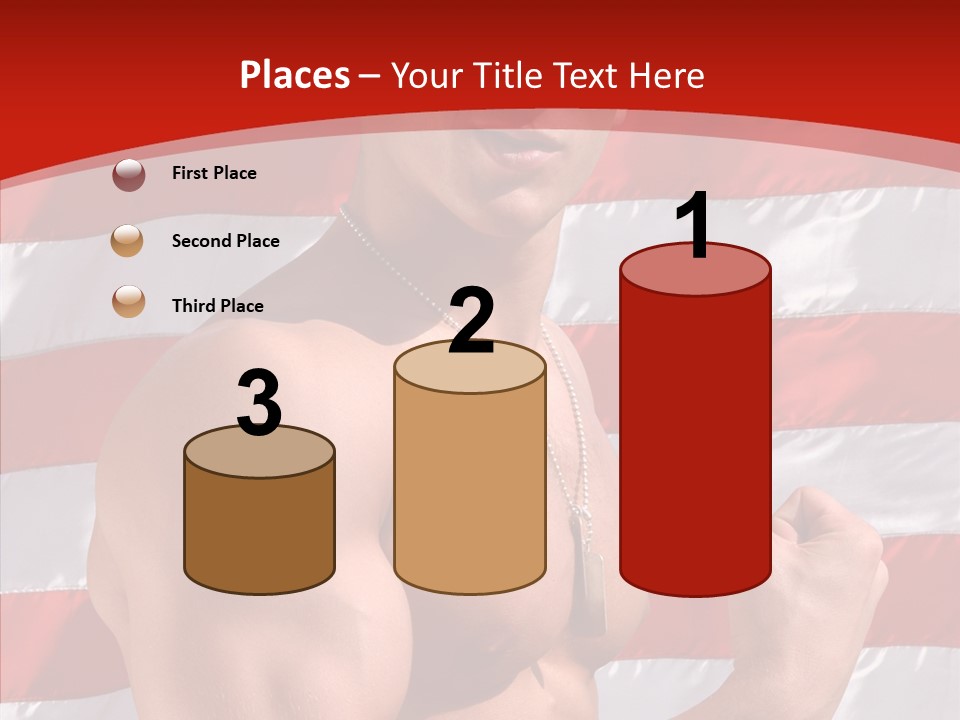 Places – Your Title Text Here

First Place

Second Place

Third Place

3

2

1